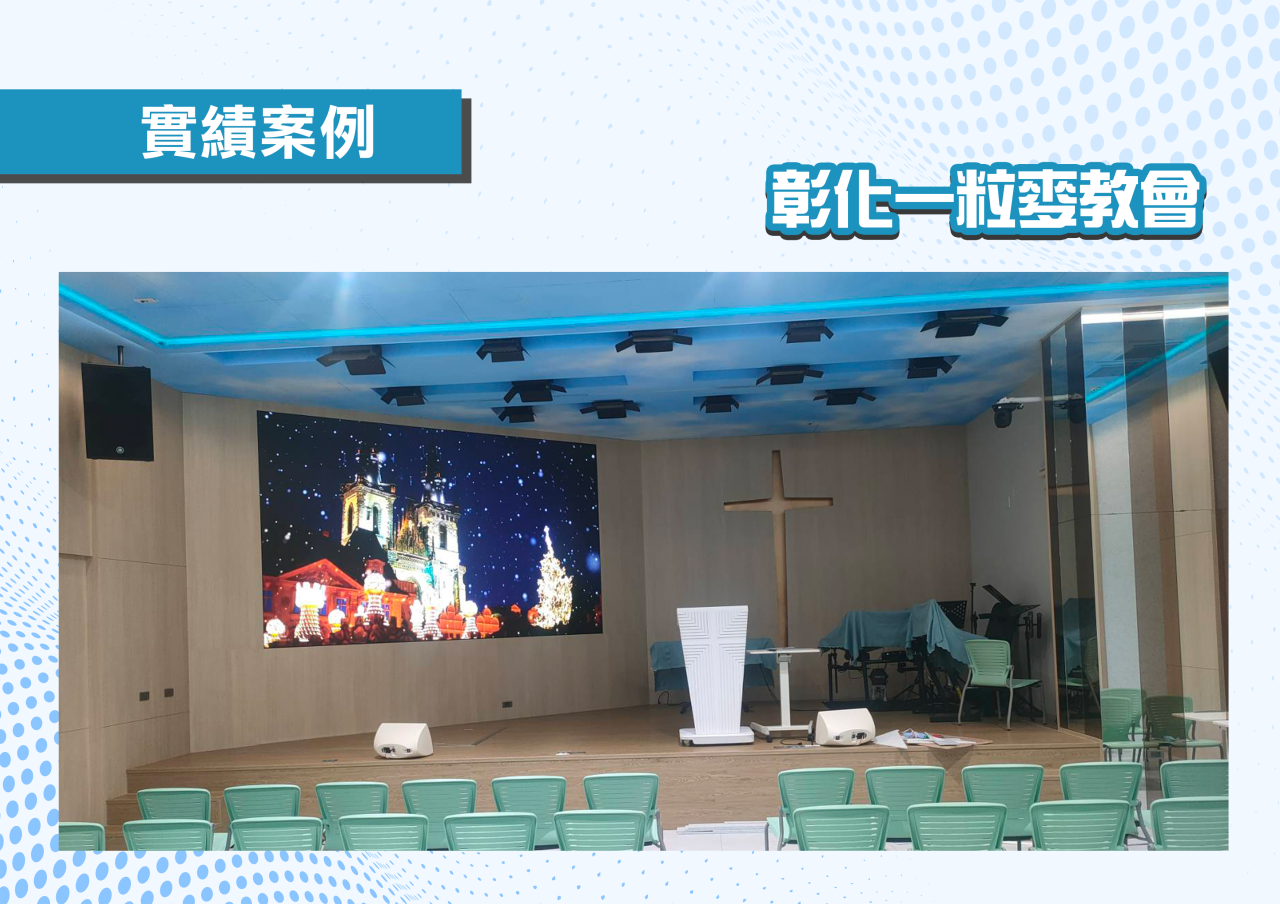 實績案例

彰化一粒麥教會